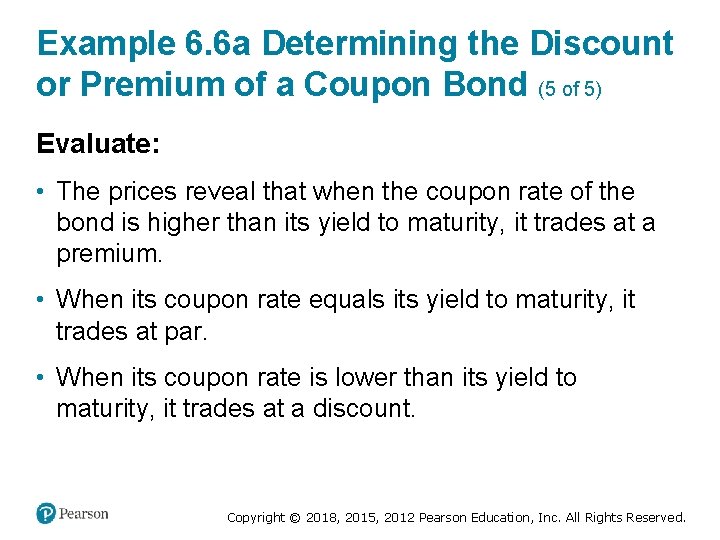 Example 6.6a Determining the Discount or Premium of a Coupon Bond (5 of 5)

Evaluate:

• The prices reveal that when the coupon rate of the bond is higher than its yield to maturity, it trades at a premium.

• When its coupon rate equals its yield to maturity, it trades at par.

• When its coupon rate is lower than its yield to maturity, it trades at a discount.

Pearson

Copyright © 2018, 2015, 2012 Pearson Education, Inc. All Rights Reserved.